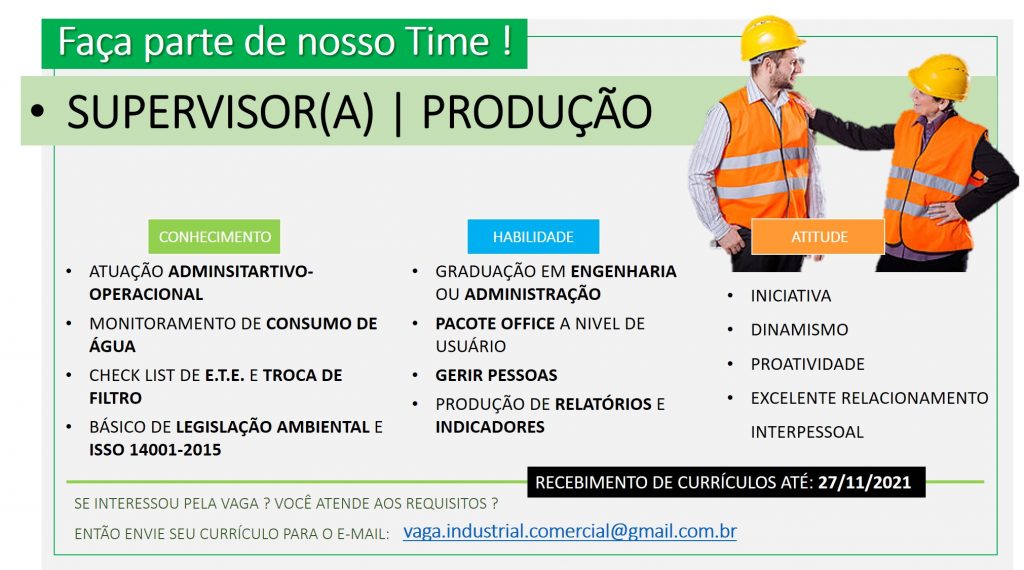 Faça parte de nosso Time !

• SUPERVISOR(A) | PRODUÇÃO

CONHECIMENTO

• ATUAÇÃO ADMINSITARTIVO-OPERACIONAL
• MONITORAMENTO DE CONSUMO DE ÁGUA
• CHECK LIST DE E.T.E. E TROCA DE FILTRO
• BÁSICO DE LEGISLAÇÃO AMBIENTAL E ISSO 14001-2015

HABILIDADE

• GRADUAÇÃO EM ENGENHARIA OU ADMINISTRAÇÃO
• PACOTE OFFICE A NIVEL DE USUÁRIO
• GERIR PESSOAS
• PRODUÇÃO DE RELATÓRIOS E INDICADORES

ATITUDE

• INICIATIVA
• DINAMISMO
• PROATIVIDADE
• EXCELENTE RELACIONAMENTO INTERPESSOAL

RECEBIMENTO DE CURRÍCULOS ATÉ: 27/11/2021

SE INTERESSOU PELA VAGA ? VOCÊ ATENDE AOS REQUISITOS ?

ENTÃO ENVIE SEU CURRÍCULO PARA O E-MAIL: vaga.industrial.comercial@gmail.com.br